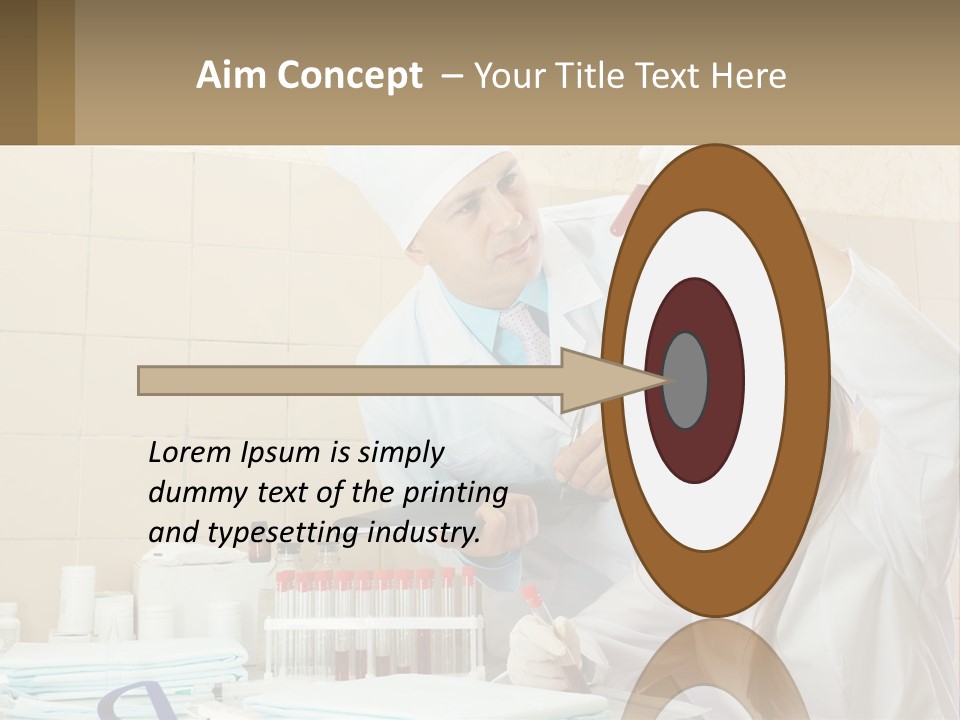 Aim Concept – Your Title Text Here

Lorem Ipsum is simply dummy text of the printing and typesetting industry.